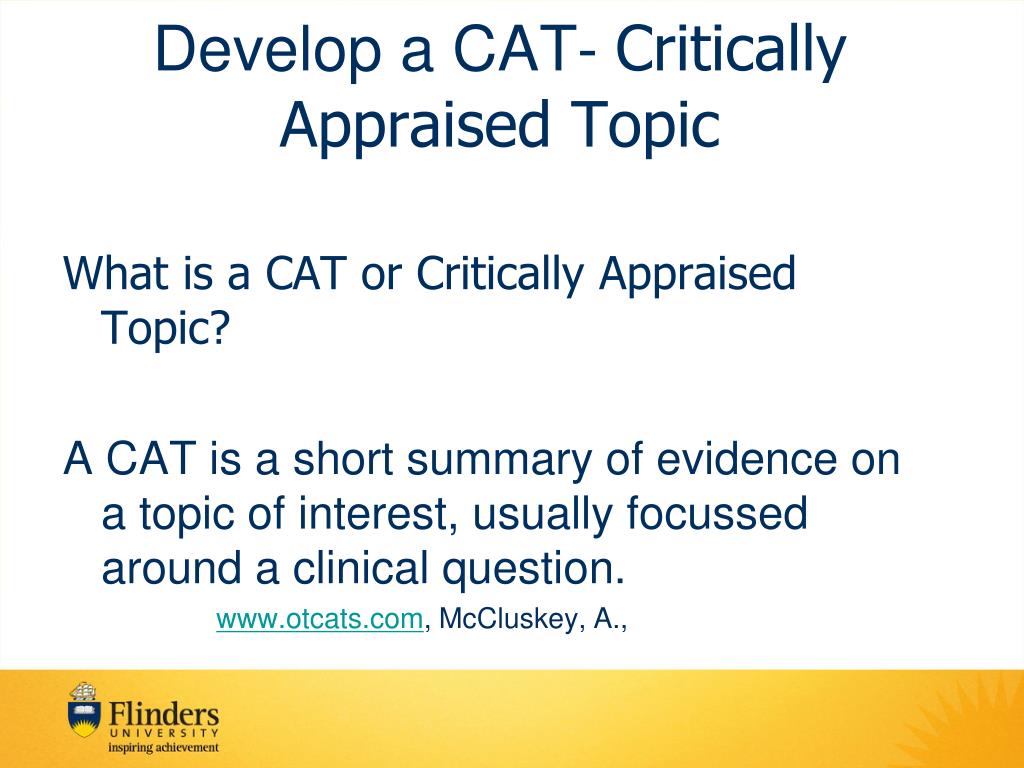 Develop a CAT- Critically Appraised Topic

What is a CAT or Critically Appraised Topic?

A CAT is a short summary of evidence on a topic of interest, usually focussed around a clinical question.

www.otcats.com, McCluskey, A.,

Flinders
UNIVERSITY
inspiring achievement